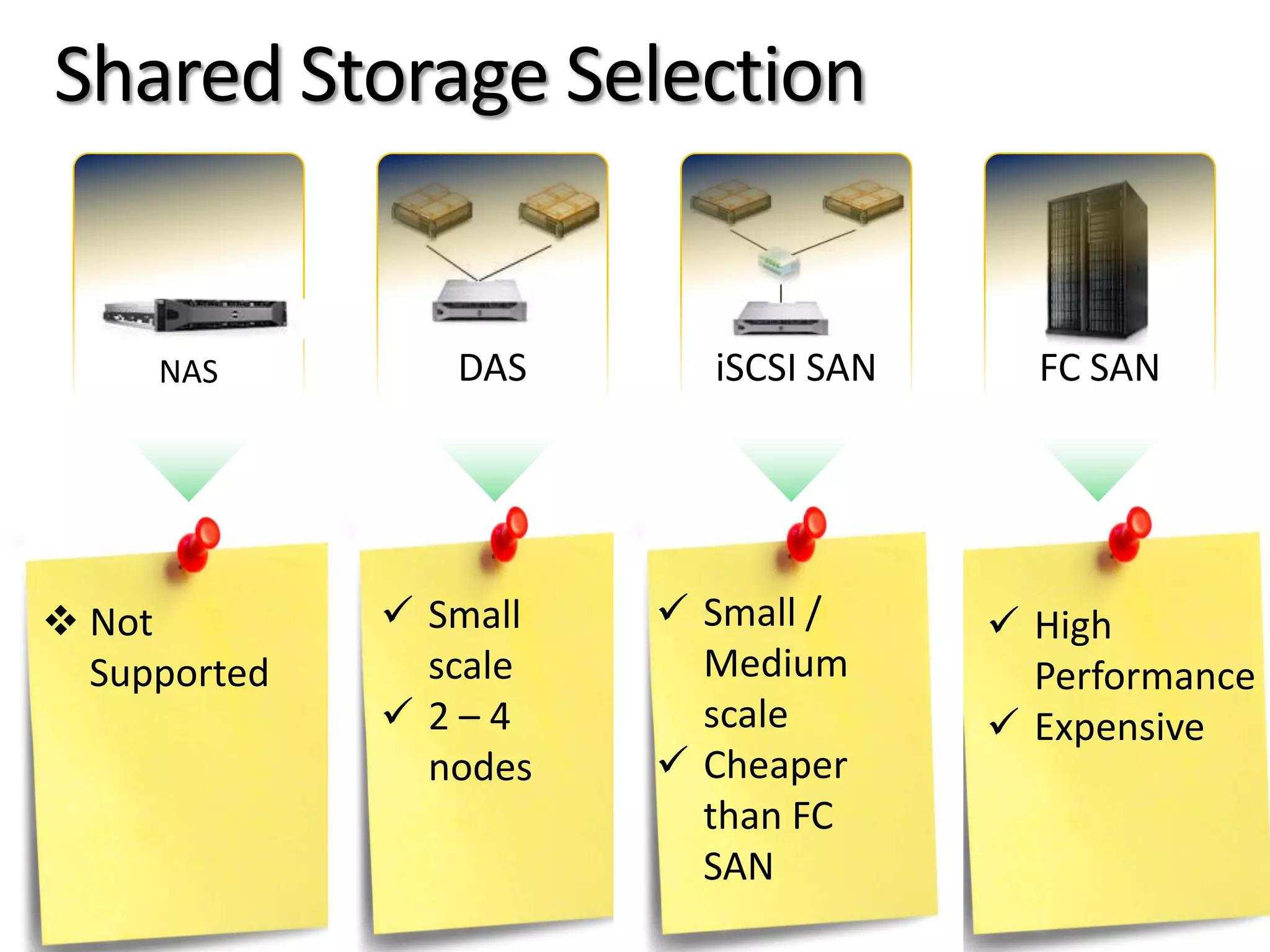 Shared Storage Selection

NAS

DAS

iSCSI SAN

FC SAN

❖ Not Supported

✓ Small scale
✓ 2 – 4 nodes

✓ Small / Medium scale
✓ Cheaper than FC SAN

✓ High Performance
✓ Expensive